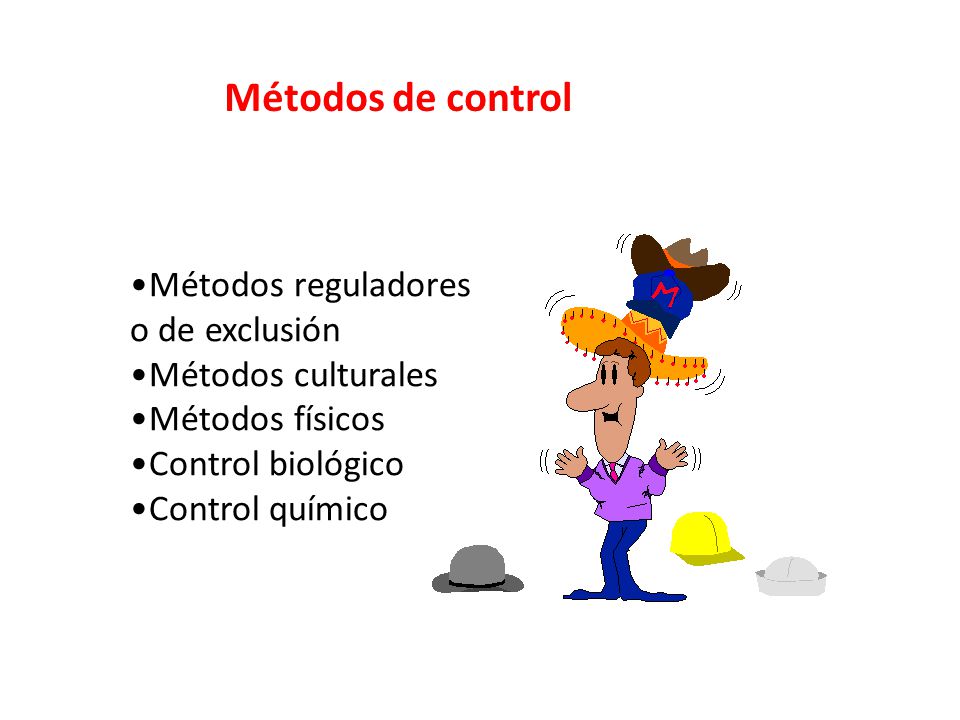 Métodos de control

•Métodos reguladores o de exclusión
•Métodos culturales
•Métodos físicos
•Control biológico
•Control químico

M